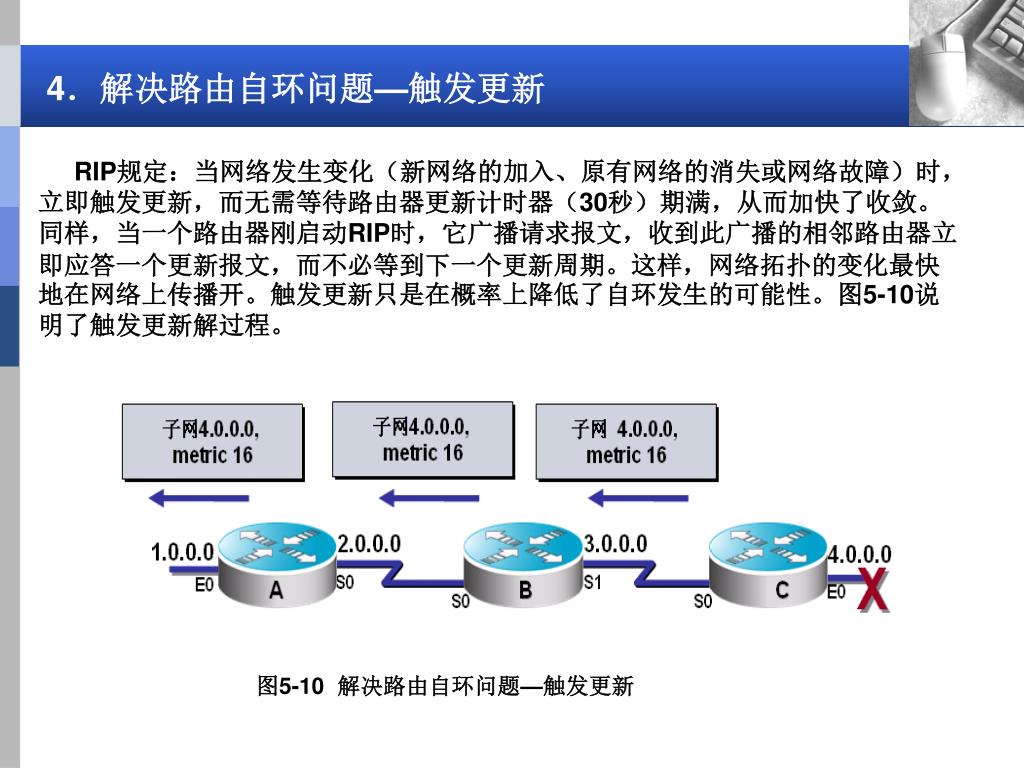 4．解决路由自环问题—触发更新

RIP规定：当网络发生变化（新网络的加入、原有网络的消失或网络故障）时，立即触发更新，而无需等待路由器更新计时器（30秒）期满，从而加快了收敛。同样，当一个路由器刚启动RIP时，它广播请求报文，收到此广播的相邻路由器立即应答一个更新报文，而不必等到下一个更新周期。这样，网络拓扑的变化最快地在网络上传播开。触发更新只是在概率上降低了自环发生的可能性。图5-10说明了触发更新解过程。

子网4.0.0.0, metric 16

子网4.0.0.0, metric 16

子网 4.0.0.0, metric 16

1.0.0.0
E0
A
S0
2.0.0.0
S0
B
S1
3.0.0.0
S0
C
E0
4.0.0.0
X

图5-10 解决路由自环问题—触发更新